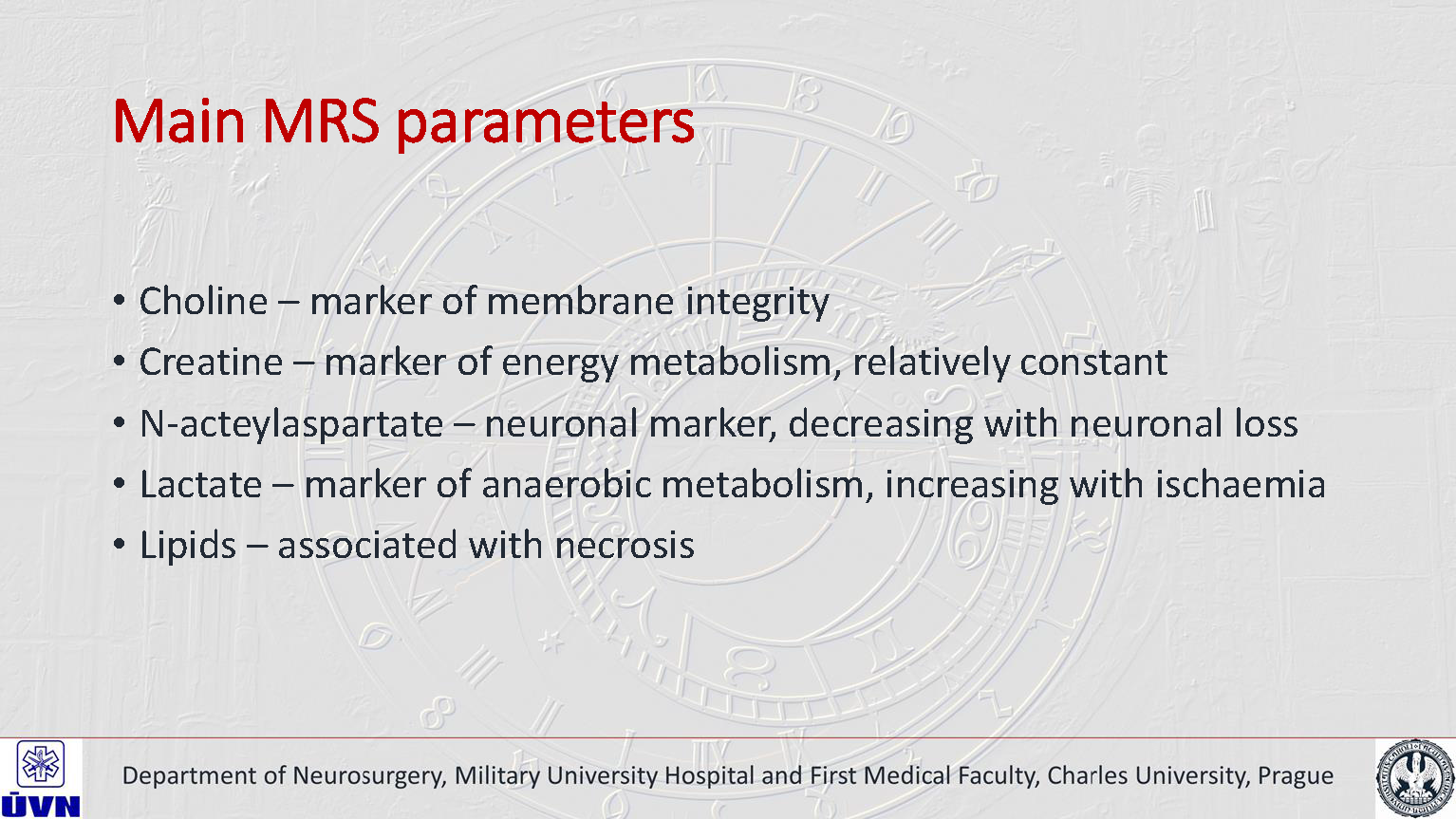 Main MRS parameters

• Choline – marker of membrane integrity
• Creatine – marker of energy metabolism, relatively constant
• N-acteylaspartate – neuronal marker, decreasing with neuronal loss
• Lactate – marker of anaerobic metabolism, increasing with ischaemia
• Lipids – associated with necrosis

ÚVN

Department of Neurosurgery, Military University Hospital and First Medical Faculty, Charles University, Prague